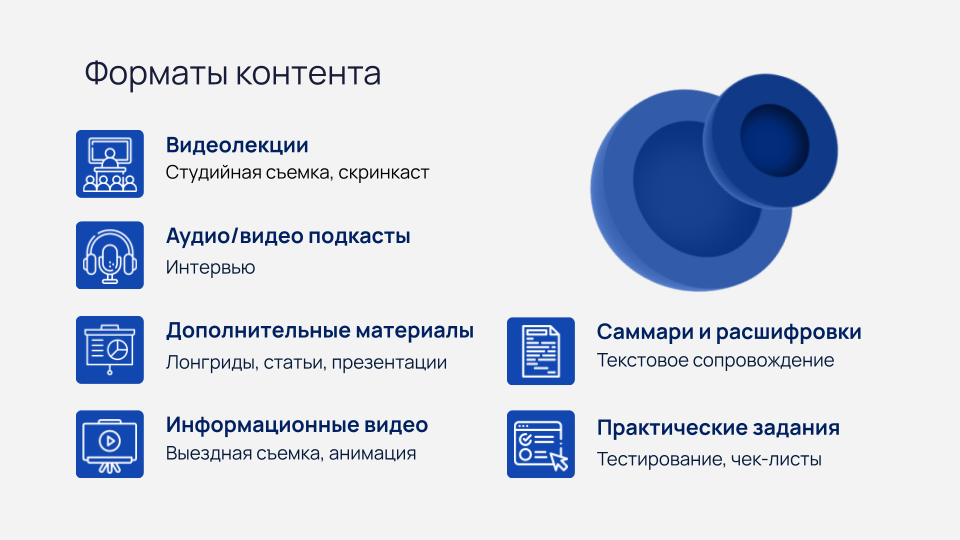 Форматы контента

Видеолекции
Студийная съемка, скринкаст

Аудио/видео подкасты
Интервью

Дополнительные материалы
Лонгриды, статьи, презентации

Информационные видео
Выездная съемка, анимация

Саммари и расшифровки
Текстовое сопровождение

Практические задания
Тестирование, чек-листы